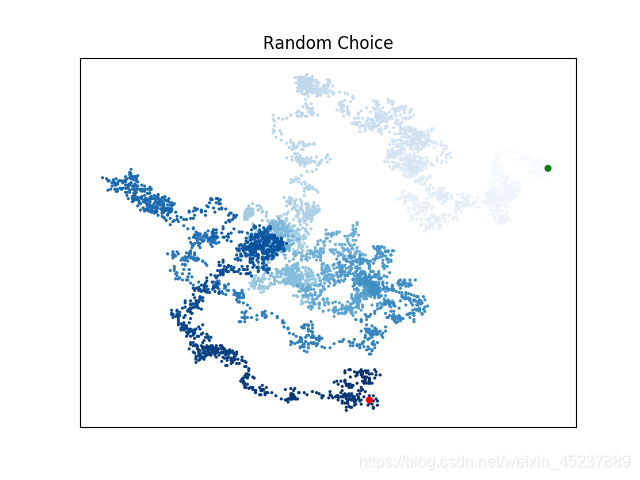 Random Choice

https://blog.csdn.net/weixin_45237889